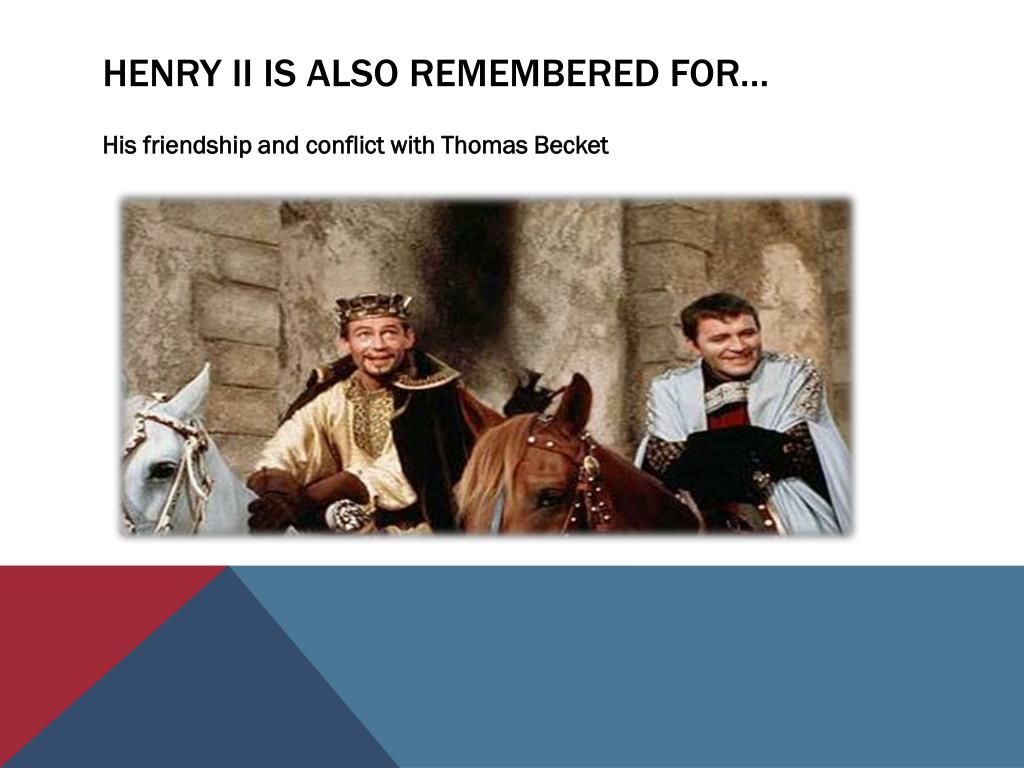 HENRY II IS ALSO REMEMBERED FOR…

His friendship and conflict with Thomas Becket